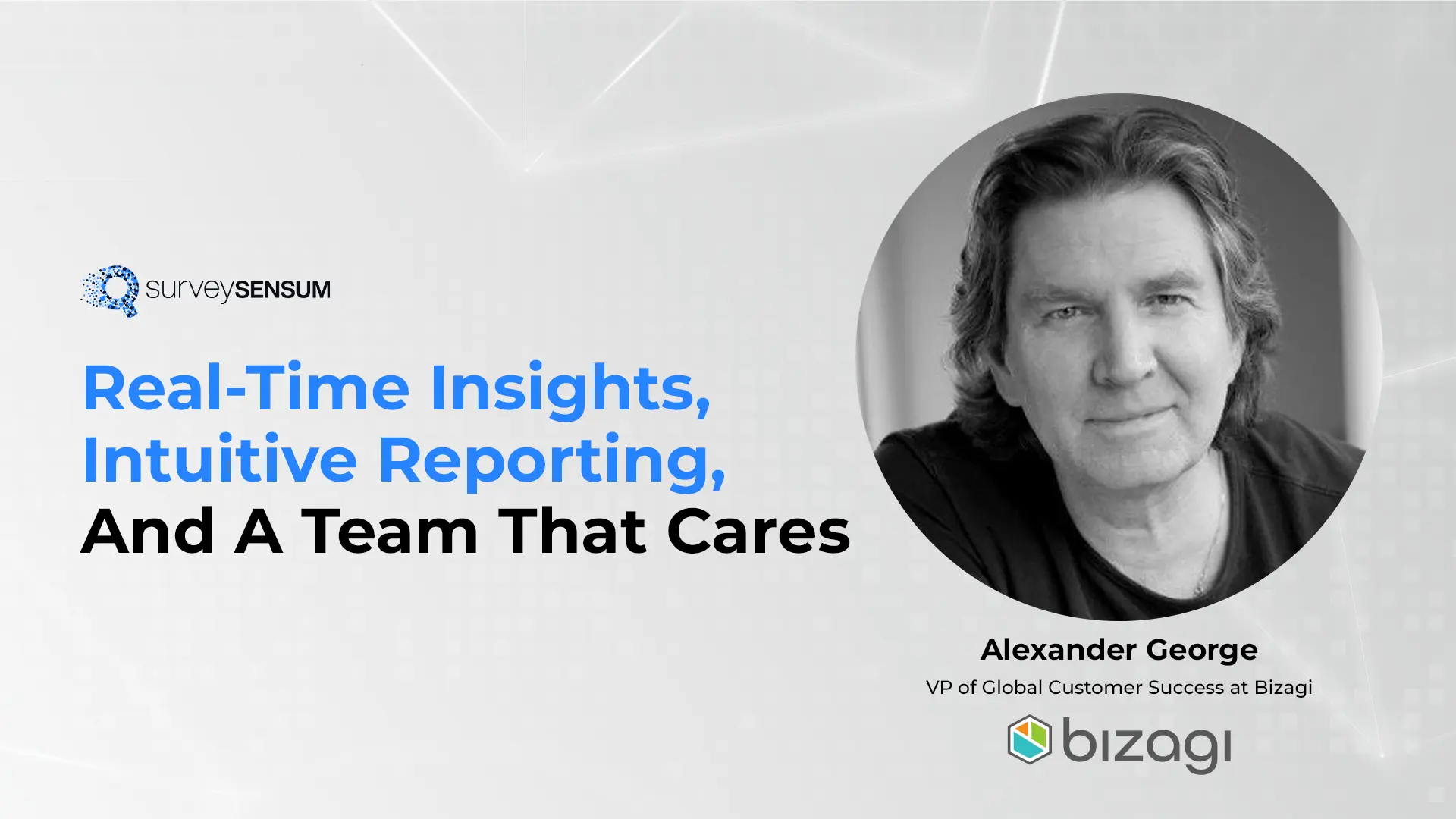 surveySENSUM

Real-Time Insights, Intuitive Reporting, And A Team That Cares

Alexander George

VP of Global Customer Success at Bizagi

bizagi